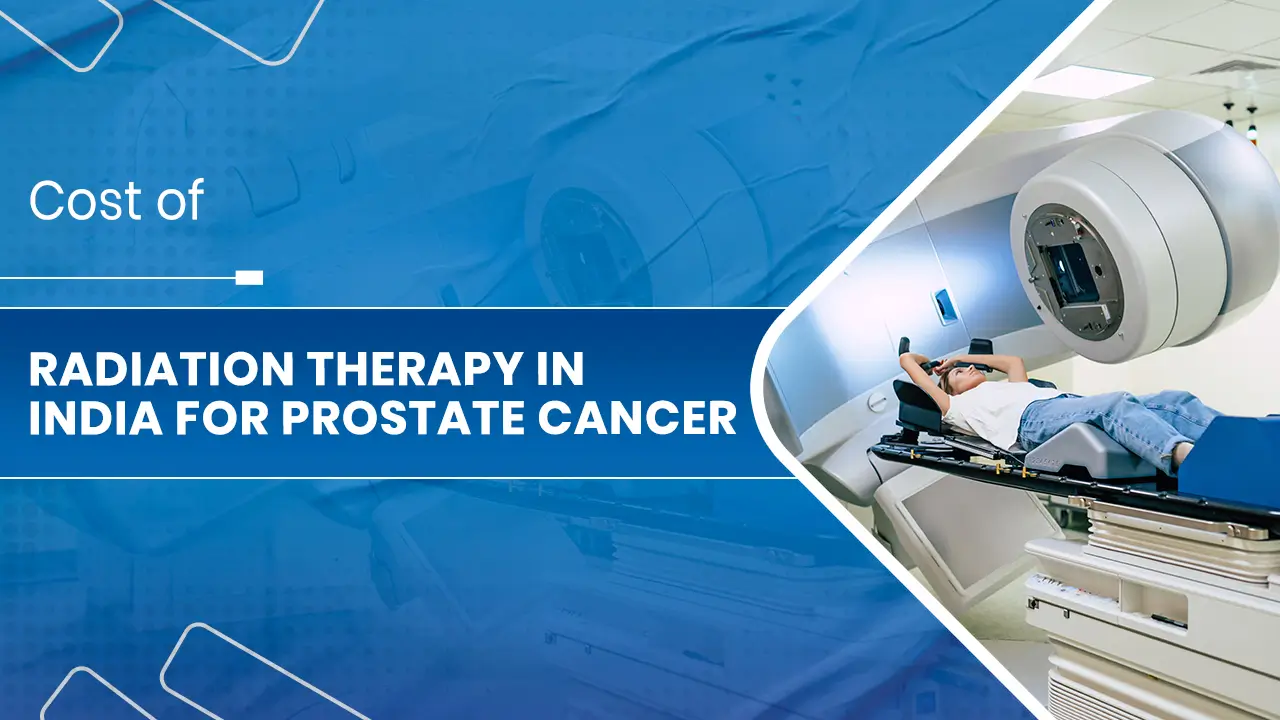 Cost of

RADIATION THERAPY IN INDIA FOR PROSTATE CANCER